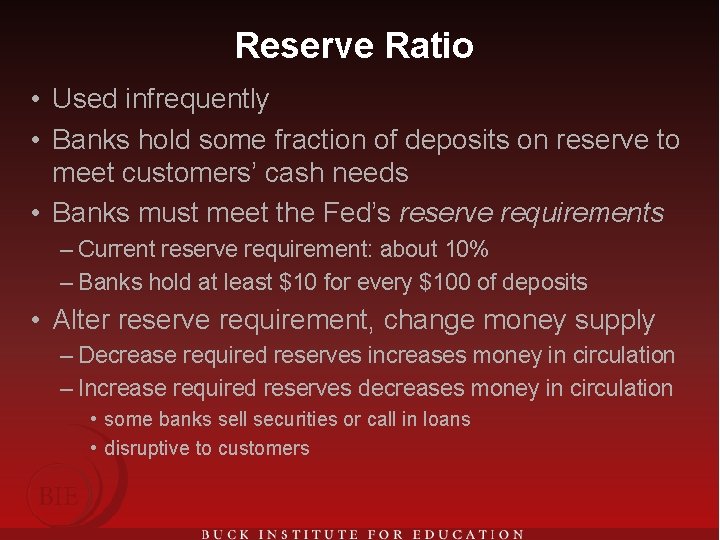 Reserve Ratio

• Used infrequently
• Banks hold some fraction of deposits on reserve to meet customers' cash needs
• Banks must meet the Fed's reserve requirements
– Current reserve requirement: about 10%
– Banks hold at least \$10 for every \$100 of deposits
• Alter reserve requirement, change money supply
– Decrease required reserves increases money in circulation
– Increase required reserves decreases money in circulation
• some banks sell securities or call in loans
• disruptive to customers

BIE

BUCK INSTITUTE FOR EDUCATION